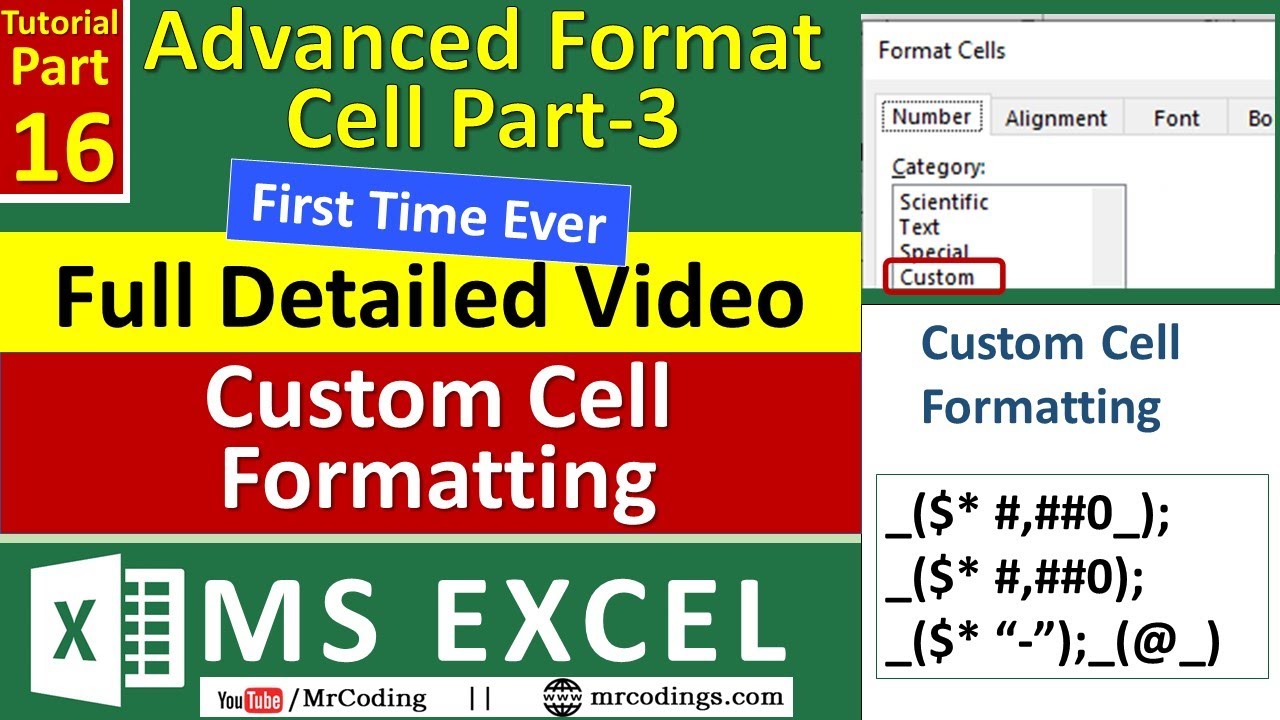 Tutorial Part 16

Advanced Format Cell Part-3

First Time Ever

Full Detailed Video

Custom Cell Formatting

X MS EXCEL

YouTube /MrCoding || www mrcodings.com

Format Cells

Number Alignment Font Bo

Category:

Scientific
Text
Special
Custom

Custom Cell Formatting

_($* #,##0_);
_($* #,##0);
_($* “-”);_(@_)